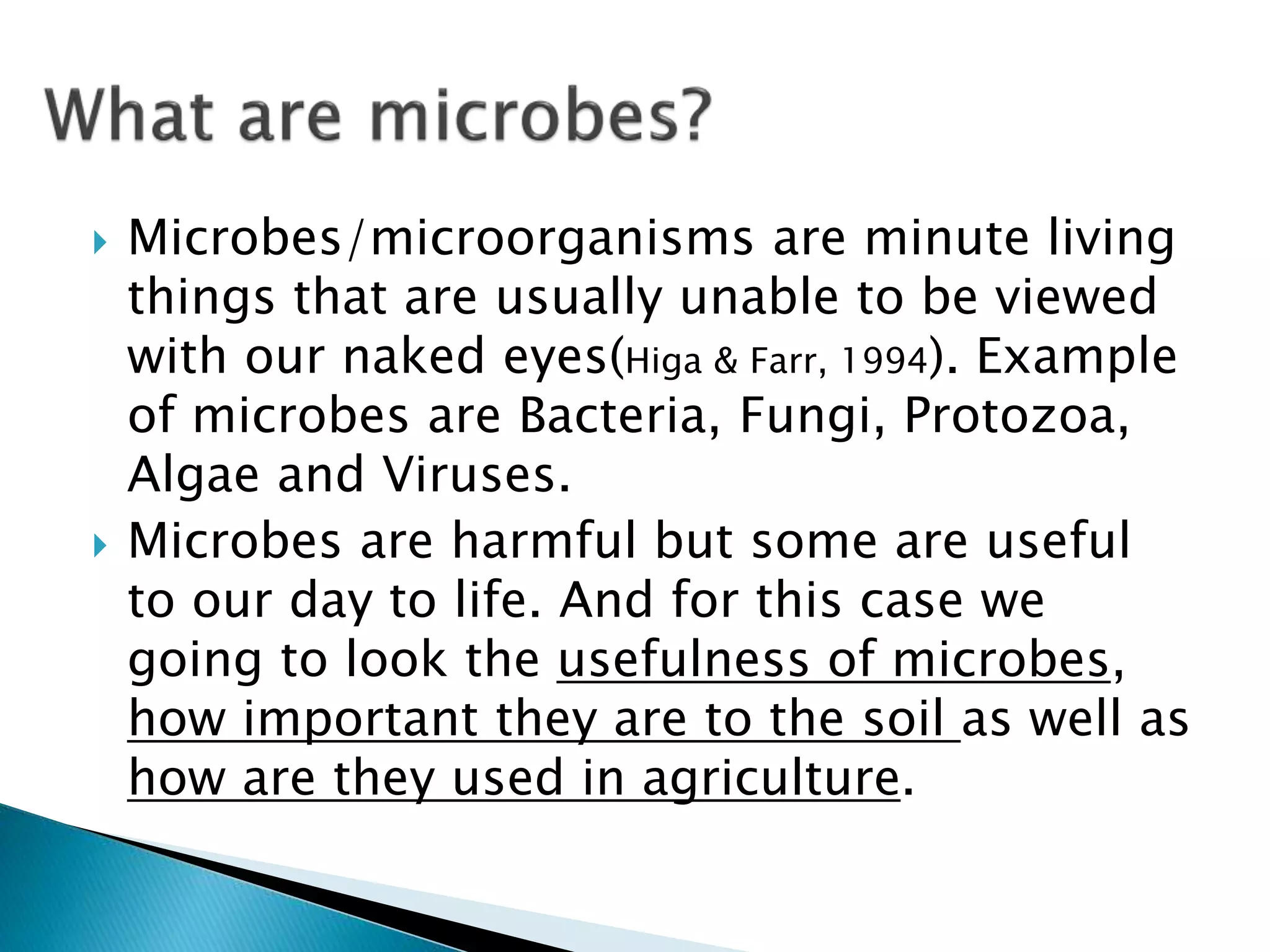 What are microbes?

Microbes/microorganisms are minute living things that are usually unable to be viewed with our naked eyes(Higa & Farr, 1994). Example of microbes are Bacteria, Fungi, Protozoa, Algae and Viruses.

Microbes are harmful but some are useful to our day to life. And for this case we going to look the usefulness of microbes, how important they are to the soil as well as how are they used in agriculture.